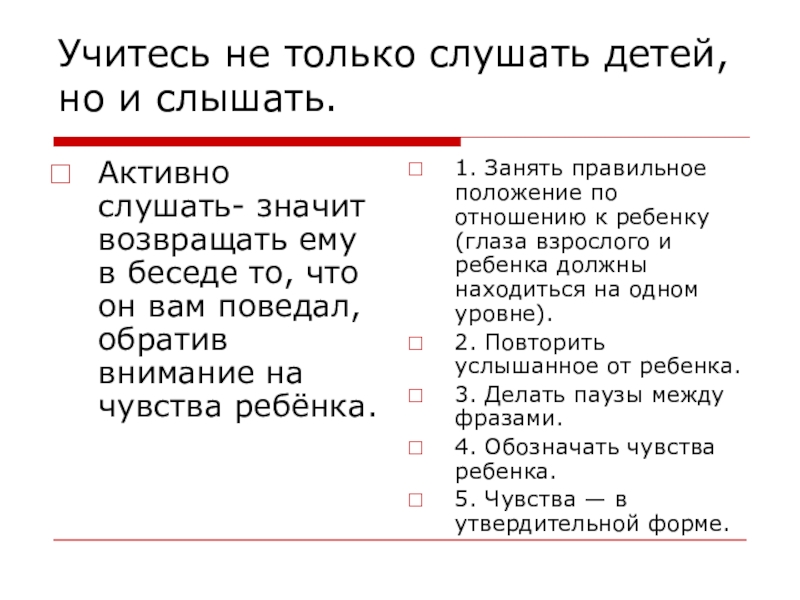 Учитесь не только слушать детей, но и слышать.

Активно слушать- значит возвращать ему в беседе то, что он вам поведал, обратив внимание на чувства ребёнка.

1. Занять правильное положение по отношению к ребенку (глаза взрослого и ребенка должны находиться на одном уровне).

2. Повторить услышанное от ребенка.

3. Делать паузы между фразами.

4. Обозначать чувства ребенка.

5. Чувства — в утвердительной форме.